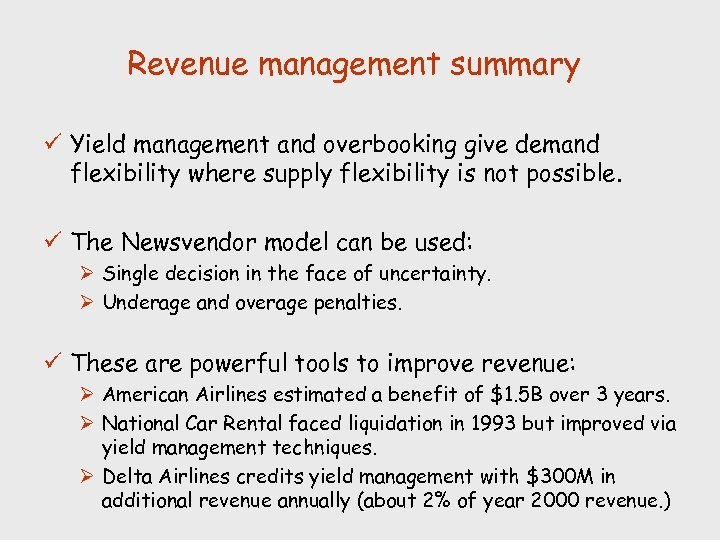 Revenue management summary

✓ Yield management and overbooking give demand flexibility where supply flexibility is not possible.

✓ The Newsvendor model can be used:
➢ Single decision in the face of uncertainty.
➢ Underage and overage penalties.

✓ These are powerful tools to improve revenue:
➢ American Airlines estimated a benefit of \$1.5B over 3 years.
➢ National Car Rental faced liquidation in 1993 but improved via yield management techniques.
➢ Delta Airlines credits yield management with \$300M in additional revenue annually (about 2% of year 2000 revenue.)